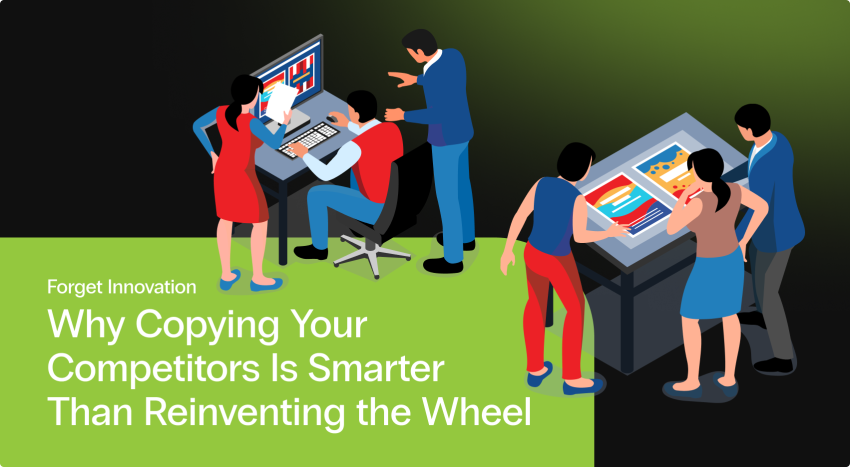 Forget Innovation

Why Copying Your Competitors Is Smarter Than Reinventing the Wheel